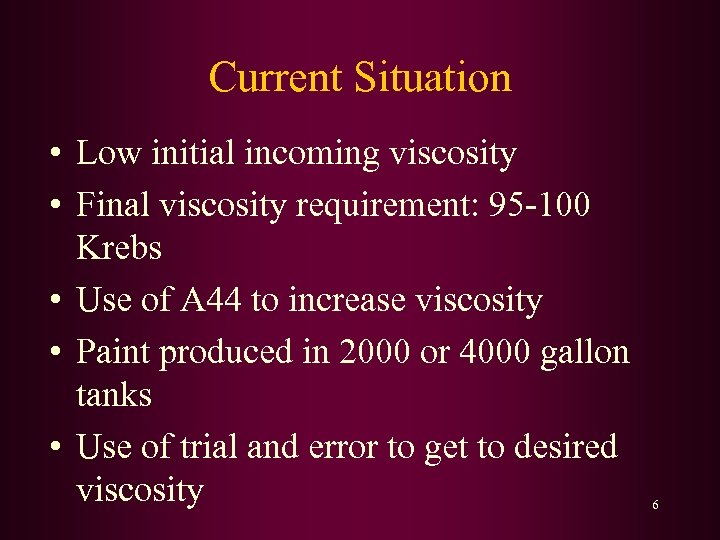 Current Situation

• Low initial incoming viscosity
• Final viscosity requirement: 95-100 Krebs
• Use of A44 to increase viscosity
• Paint produced in 2000 or 4000 gallon tanks
• Use of trial and error to get to desired viscosity

6